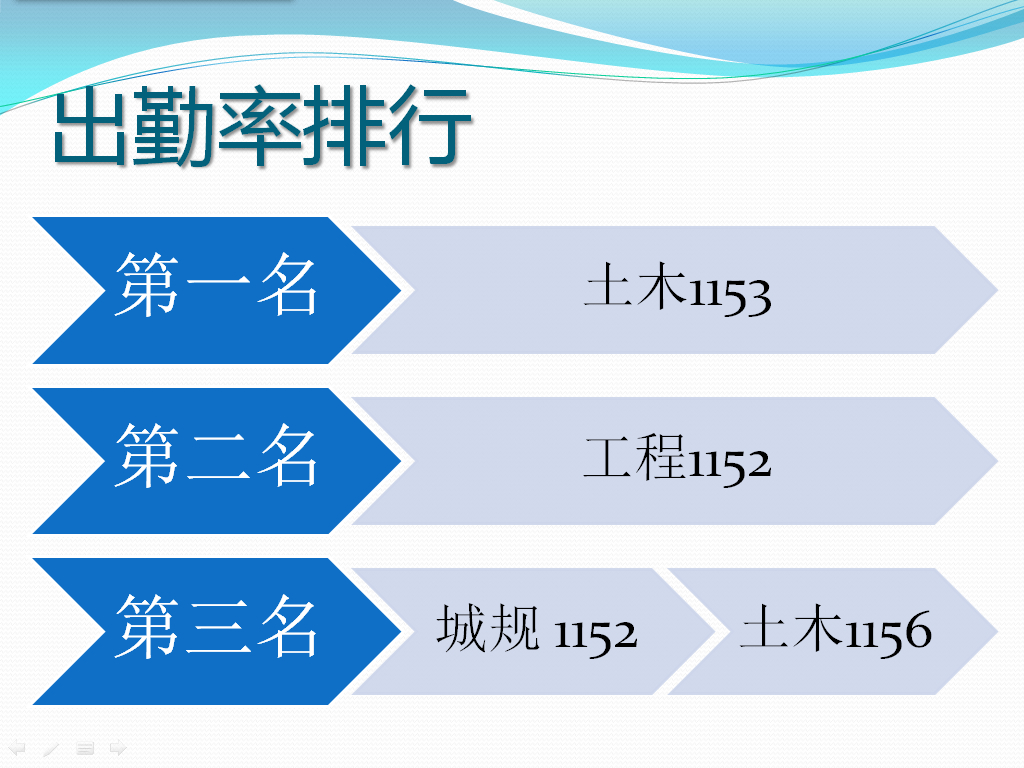 出勤率排行

第一名

土木1153

第二名

工程1152

第三名

城规 1152

土木1156